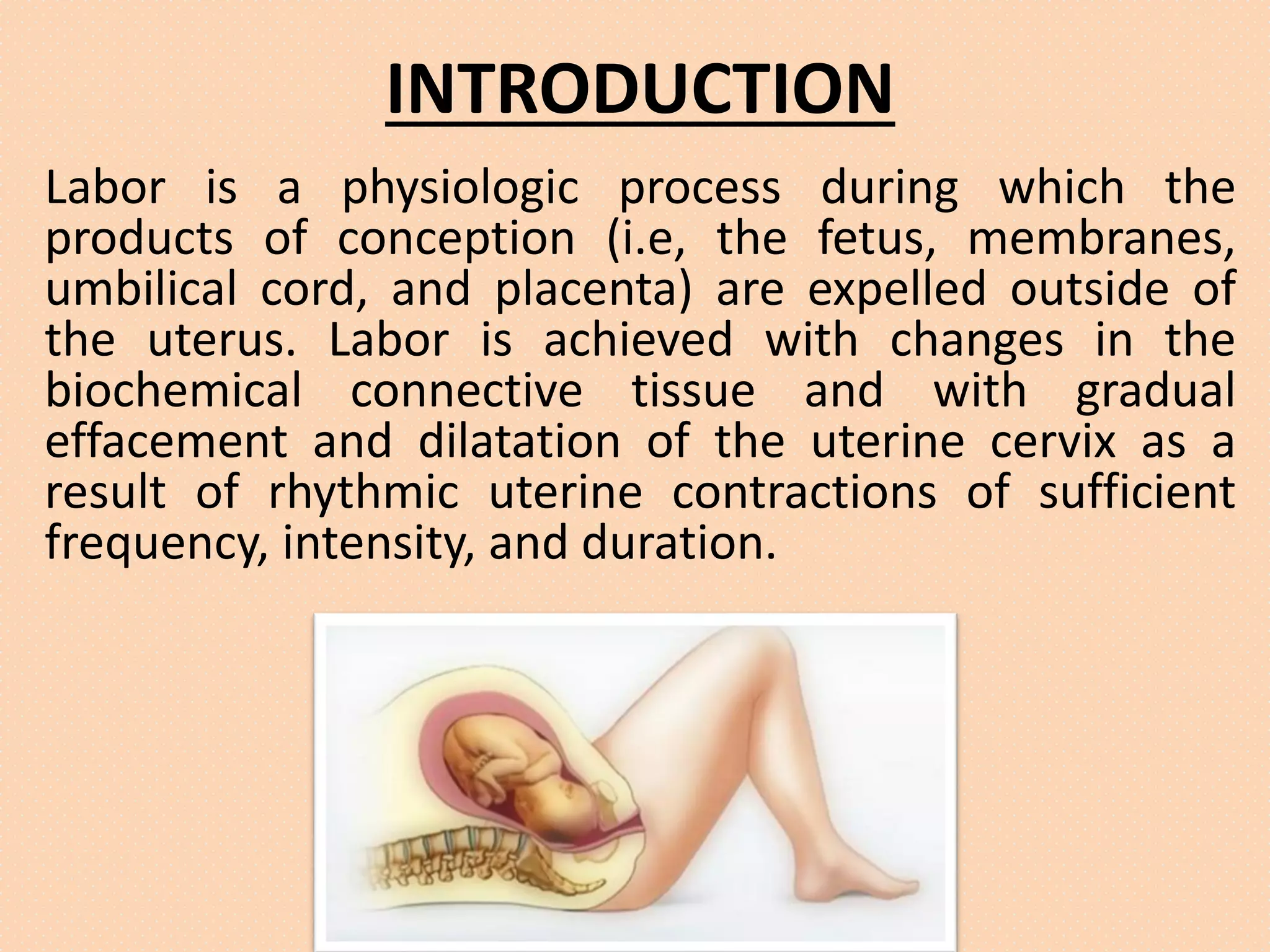 INTRODUCTION

Labor is a physiologic process during which the products of conception (i.e, the fetus, membranes, umbilical cord, and placenta) are expelled outside of the uterus. Labor is achieved with changes in the biochemical connective tissue and with gradual effacement and dilatation of the uterine cervix as a result of rhythmic uterine contractions of sufficient frequency, intensity, and duration.